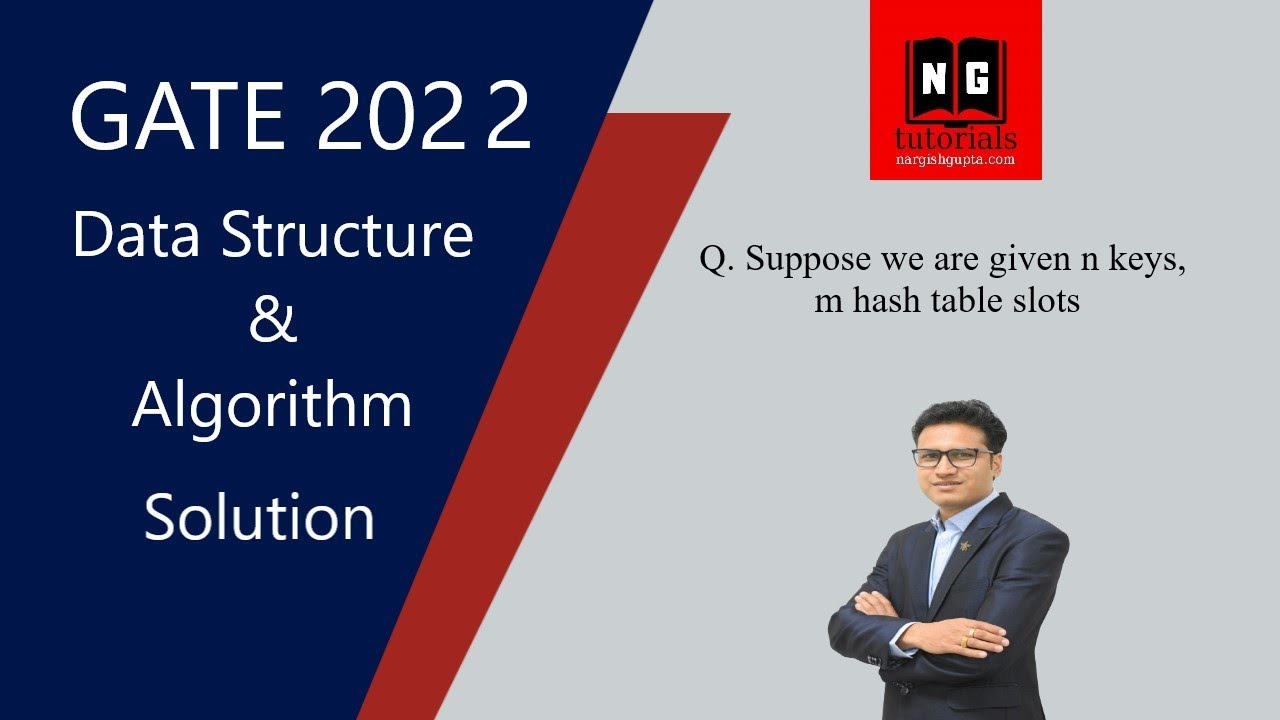 GATE 2022

Data Structure
&
Algorithm

Solution

NG
tutorials
nargishgupta.com

Q. Suppose we are given n keys, m hash table slots